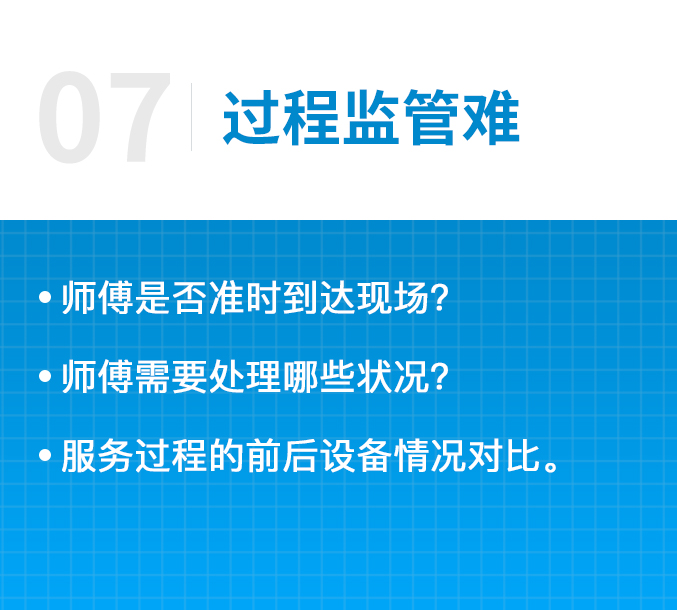 07 过程监管难

• 师傅是否准时到达现场?

• 师傅需要处理哪些状况?

• 服务过程的前后设备情况对比。